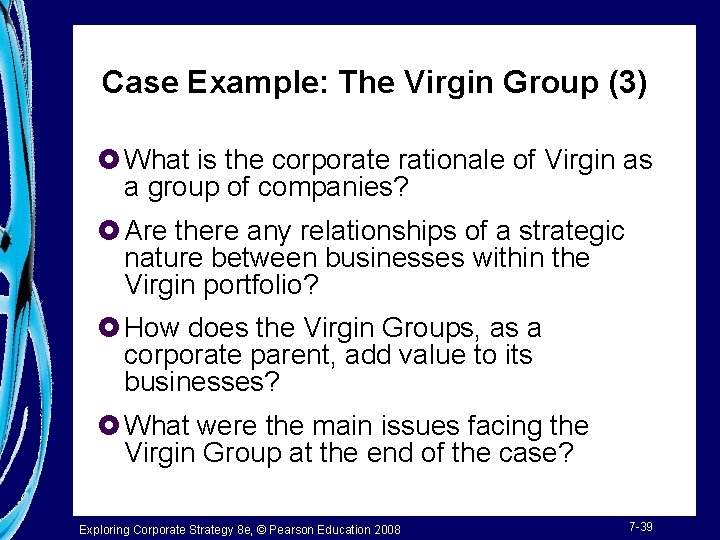 Case Example: The Virgin Group (3)

What is the corporate rationale of Virgin as a group of companies?

Are there any relationships of a strategic nature between businesses within the Virgin portfolio?

How does the Virgin Groups, as a corporate parent, add value to its businesses?

What were the main issues facing the Virgin Group at the end of the case?

Exploring Corporate Strategy 8e, © Pearson Education 2008

7-39